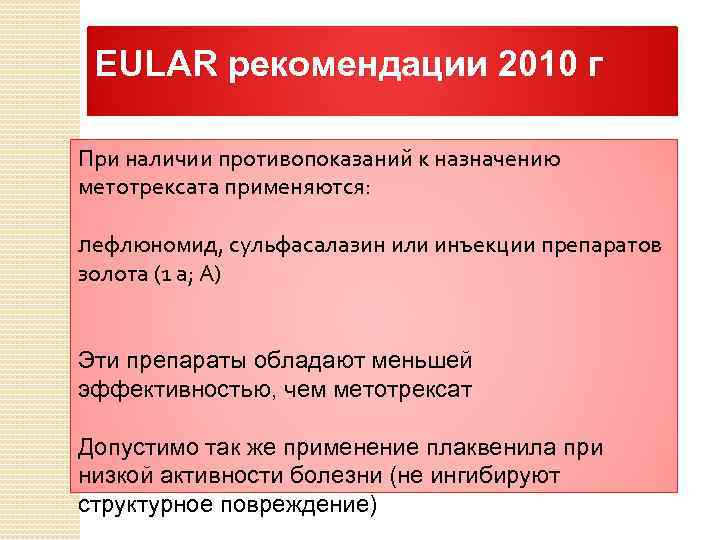 EULAR рекомендации 2010 г

При наличии противопоказаний к назначению метотрексата применяются:

лефлюномид, сульфасалазин или инъекции препаратов золота (1 а; А)

Эти препараты обладают меньшей эффективностью, чем метотрексат

Допустимо так же применение плаквенила при низкой активности болезни (не ингибируют структурное повреждение)